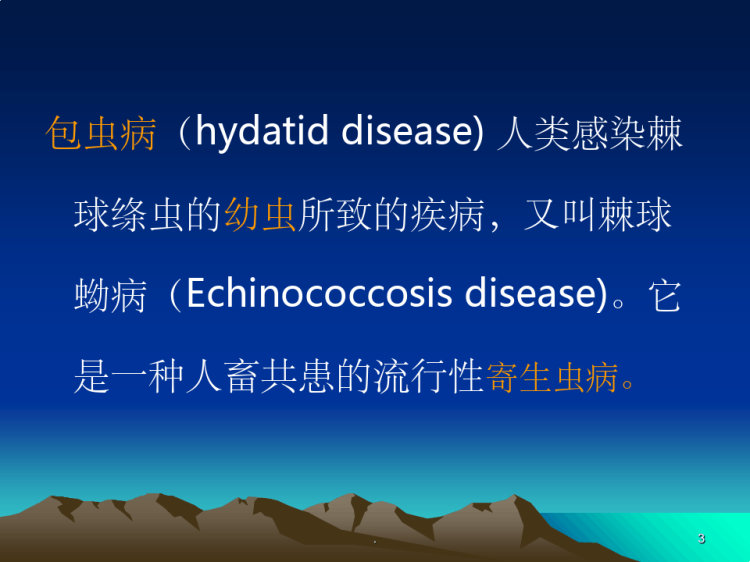 包虫病（hydatid disease) 人类感染棘球绦虫的幼虫所致的疾病，又叫棘球蚴病（Echinococcosis disease)。它是一种人畜共患的流行性寄生虫病。

3